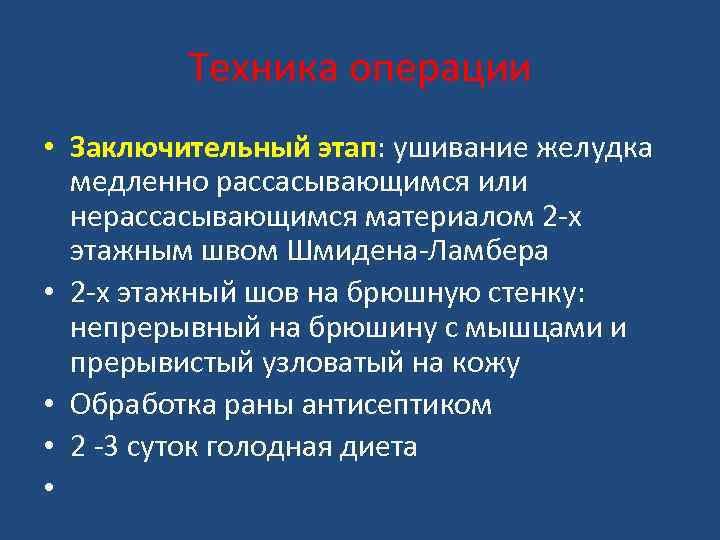 Техника операции

• Заключительный этап: ушивание желудка медленно рассасывающимся или нерассасывающимся материалом 2-х этажным швом Шмидена-Ламбера
• 2-х этажный шов на брюшную стенку: непрерывный на брюшину с мышцами и прерывистый узловатый на кожу
• Обработка раны антисептиком
• 2 -3 суток голодная диета
•